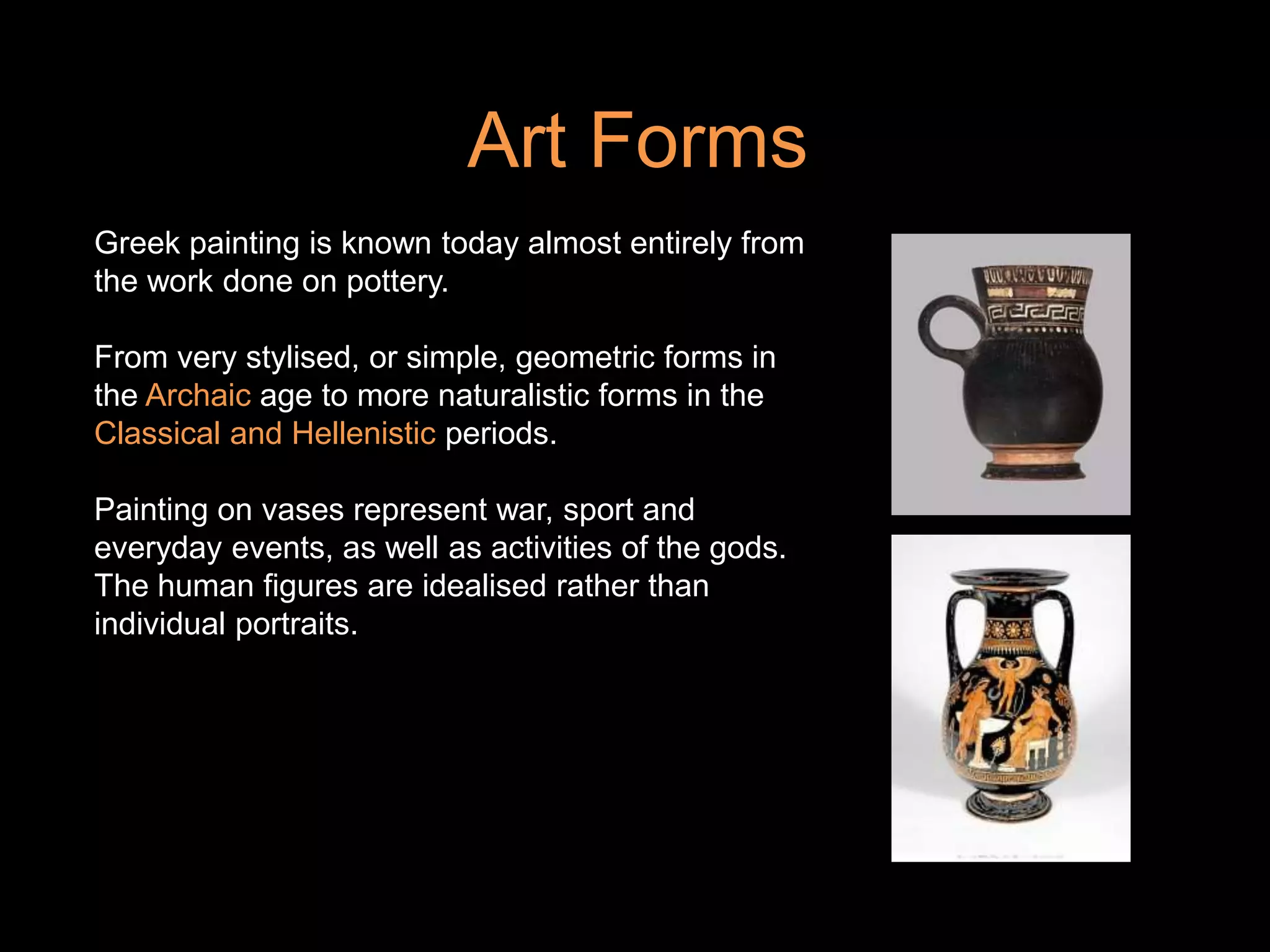 Art Forms

Greek painting is known today almost entirely from the work done on pottery.

From very stylised, or simple, geometric forms in the Archaic age to more naturalistic forms in the Classical and Hellenistic periods.

Painting on vases represent war, sport and everyday events, as well as activities of the gods. The human figures are idealised rather than individual portraits.